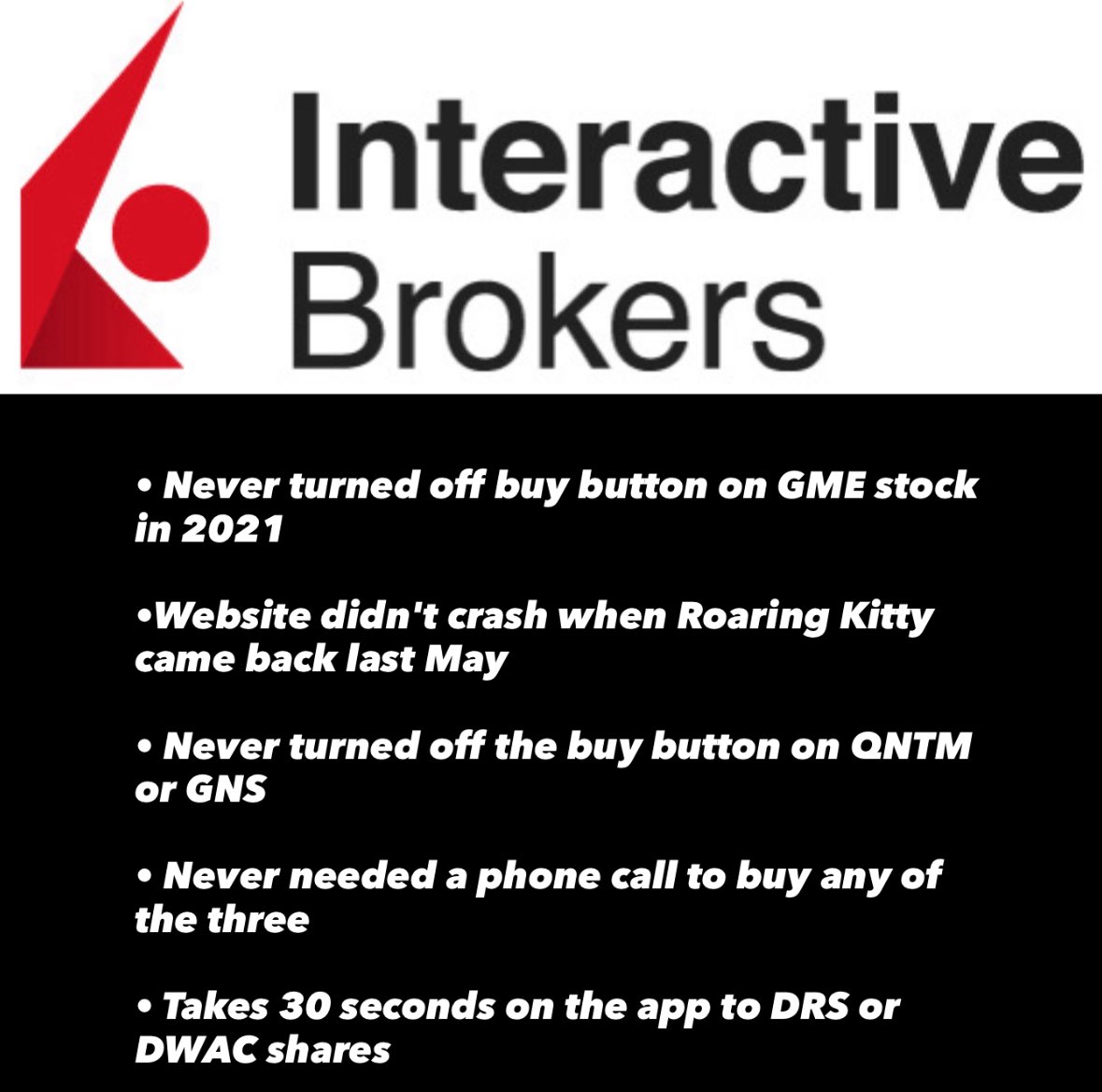 Interactive Brokers

• Never turned off buy button on GME stock in 2021

•Website didn't crash when Roaring Kitty came back last May

• Never turned off the buy button on QNTM or GNS

• Never needed a phone call to buy any of the three

• Takes 30 seconds on the app to DRS or DWAC shares